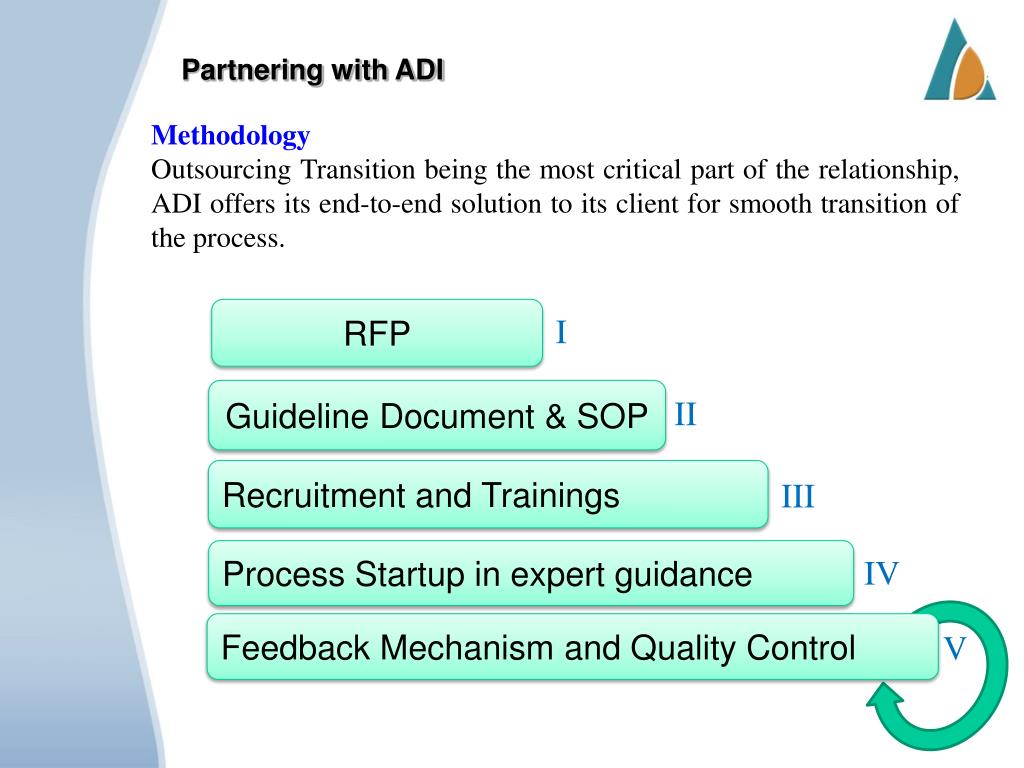 Partnering with ADI

Methodology
Outsourcing Transition being the most critical part of the relationship, ADI offers its end-to-end solution to its client for smooth transition of the process.

RFP
I

Guideline Document & SOP
II

Recruitment and Trainings
III

Process Startup in expert guidance
IV

Feedback Mechanism and Quality Control
V